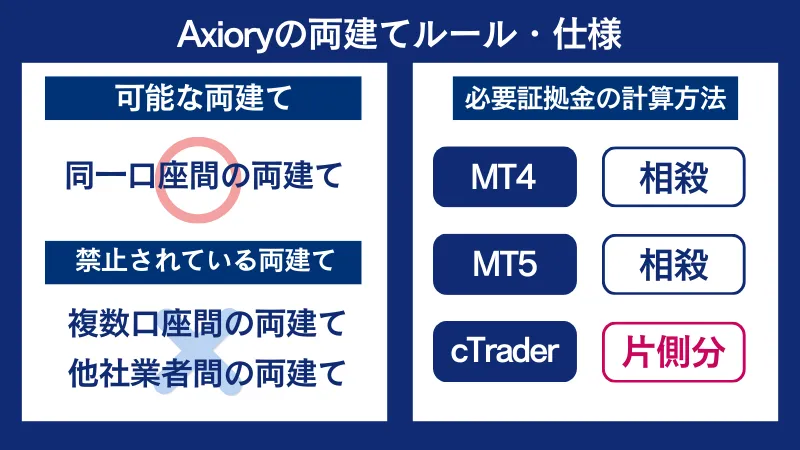 Axioryの両建てルール・仕様

可能な両建て

同一口座間の両建て

禁止されている両建て

複数口座間の両建て
他社業者間の両建て

必要証拠金の計算方法

MT4
相殺

MT5
相殺

cTrader
片側分